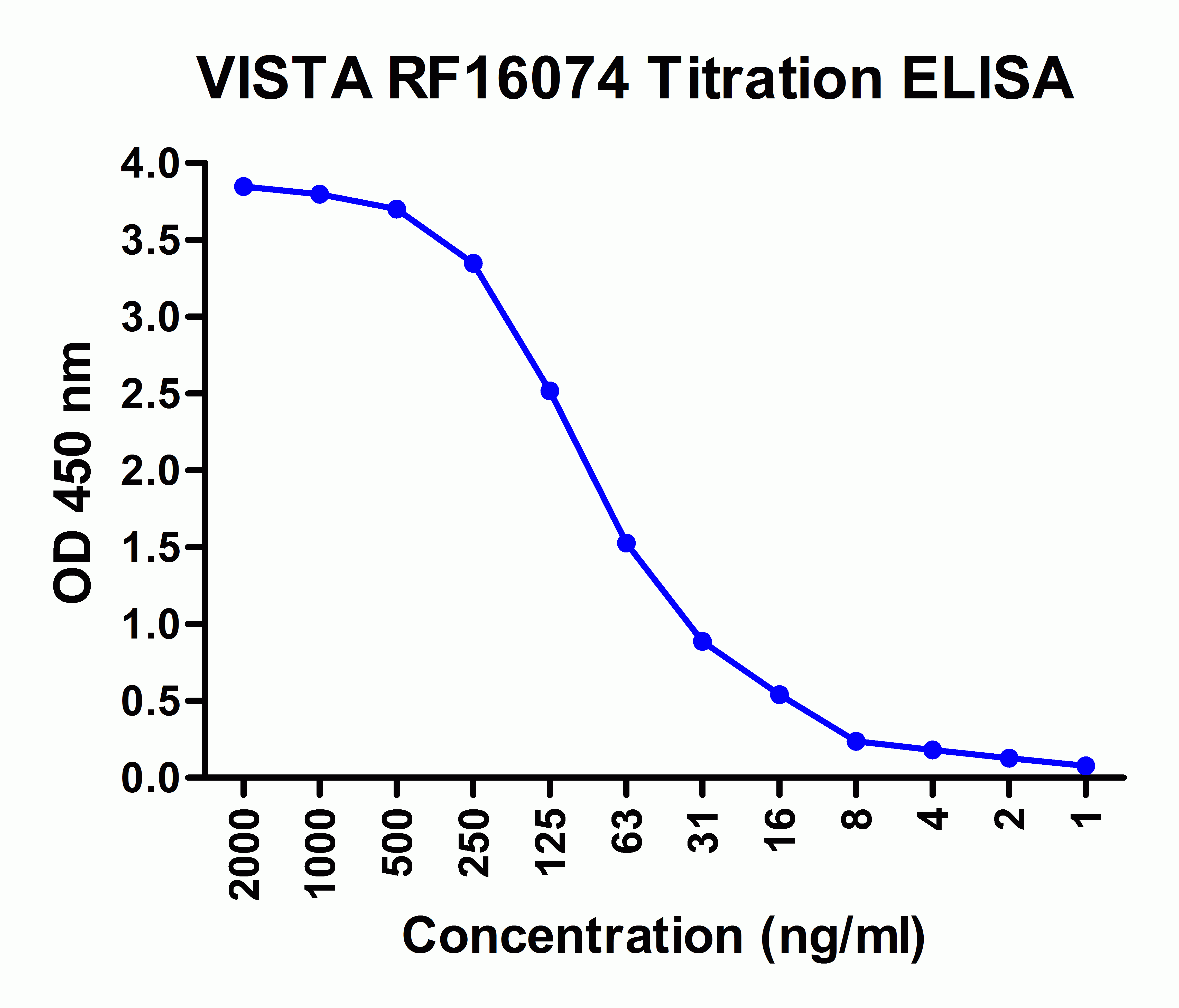 VISTA RF16074 Titration ELISA

OD 450 nm

4.0
3.5
3.0
2.5
2.0
1.5
1.0
0.5
0.0

2000
1000
500
250
125
63
31
16
8
4
2
1

Concentration (ng/ml)